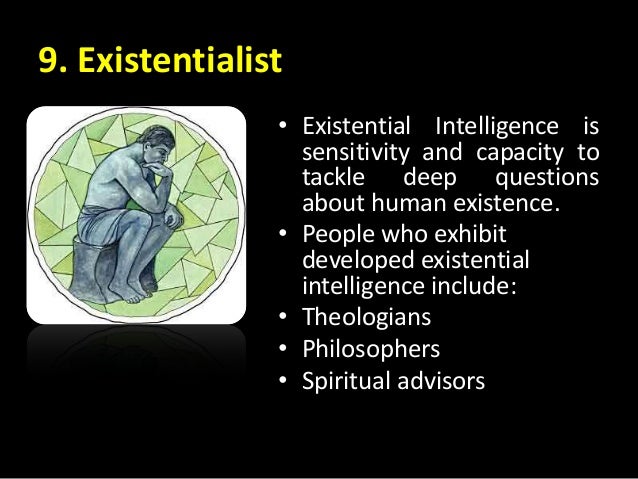 9. Existentialist

• Existential Intelligence is sensitivity and capacity to tackle deep questions about human existence.
• People who exhibit developed existential intelligence include:
• Theologians
• Philosophers
• Spiritual advisors